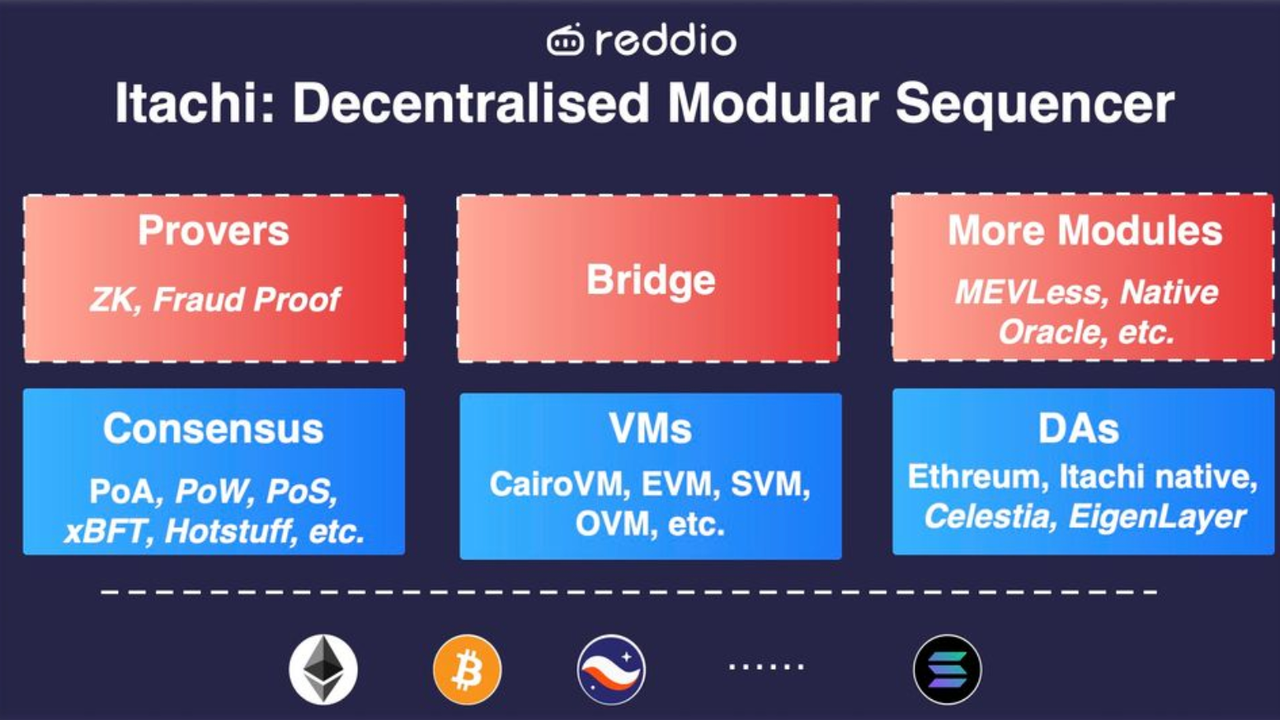 reddio

Itachi: Decentralised Modular Sequencer

Provers

ZK, Fraud Proof

Bridge

More Modules

MEVLess, Native Oracle, etc.

Consensus

PoA, PoW, PoS, xBFT, Hotstuff, etc.

VMs

CairoVM, EVM, SVM, OVM, etc.

DAs

Ethreum, Itachi native, Celestia, EigenLayer

......